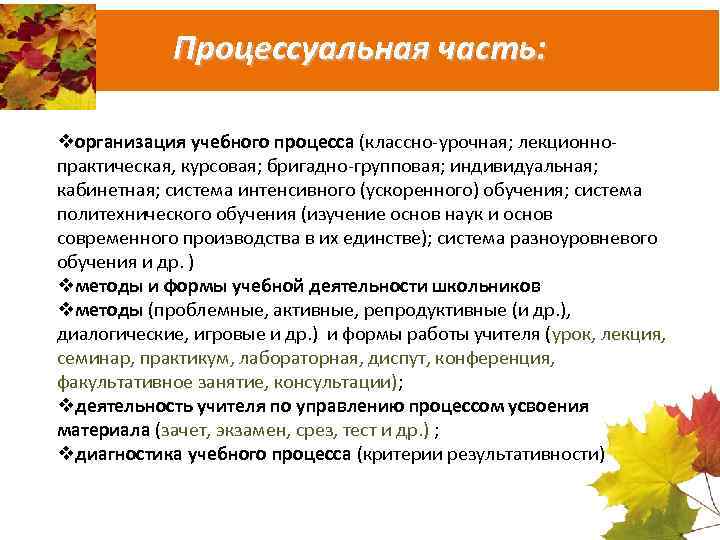 Процессуальная часть:

❖организация учебного процесса (классно-урочная; лекционно-практическая, курсовая; бригадно-групповая; индивидуальная; кабинетная; система интенсивного (ускоренного) обучения; система политехнического обучения (изучение основ наук и основ современного производства в их единстве); система разноуровневого обучения и др. )
❖методы и формы учебной деятельности школьников
❖методы (проблемные, активные, репродуктивные (и др.), диалогические, игровые и др.) и формы работы учителя (урок, лекция, семинар, практикум, лабораторная, диспут, конференция, факультативное занятие, консультации);
❖деятельность учителя по управлению процессом усвоения материала (зачет, экзамен, срез, тест и др.) ;
❖диагностика учебного процесса (критерии результативности)